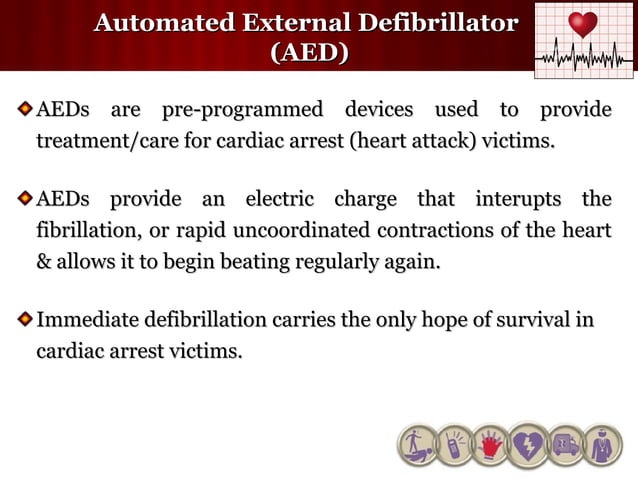 Automated External Defibrillator (AED)

AEDs are pre-programmed devices used to provide treatment/care for cardiac arrest (heart attack) victims.

AEDs provide an electric charge that interupts the fibrillation, or rapid uncoordinated contractions of the heart & allows it to begin beating regularly again.

Immediate defibrillation carries the only hope of survival in cardiac arrest victims.